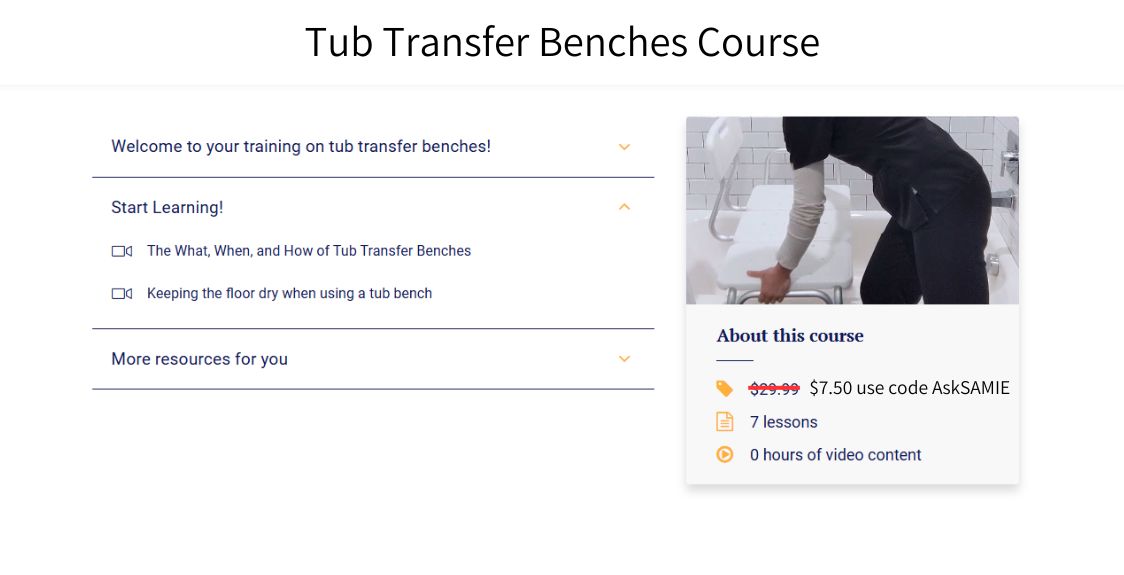 Tub Transfer Benches Course

Welcome to your training on tub transfer benches!

Start Learning!

The What, When, and How of Tub Transfer Benches

Keeping the floor dry when using a tub bench

More resources for you

About this course

$29.99 $7.50 use code AskSAMIE

7 lessons

0 hours of video content